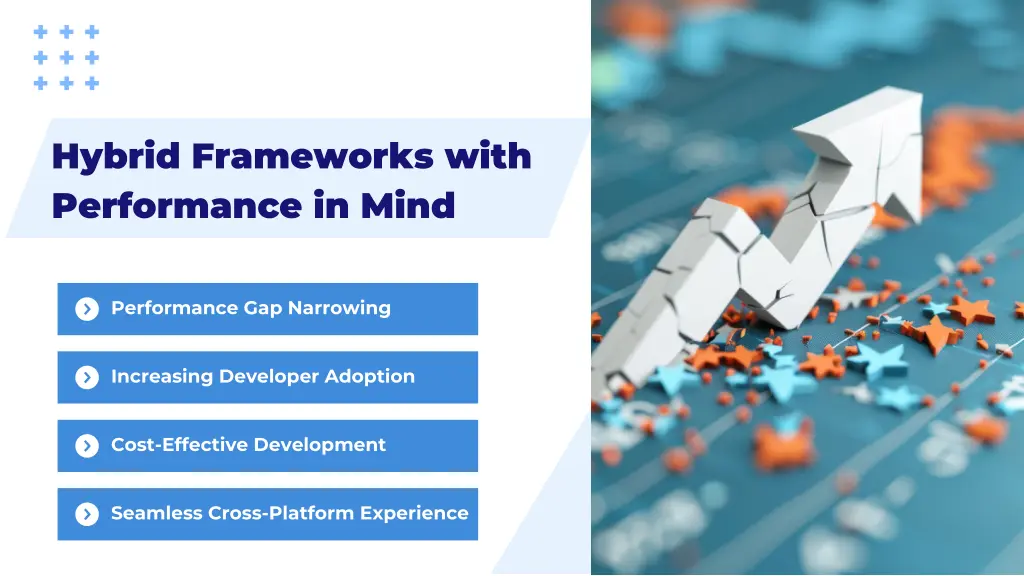 Hybrid Frameworks with Performance in Mind

Performance Gap Narrowing

Increasing Developer Adoption

Cost-Effective Development

Seamless Cross-Platform Experience